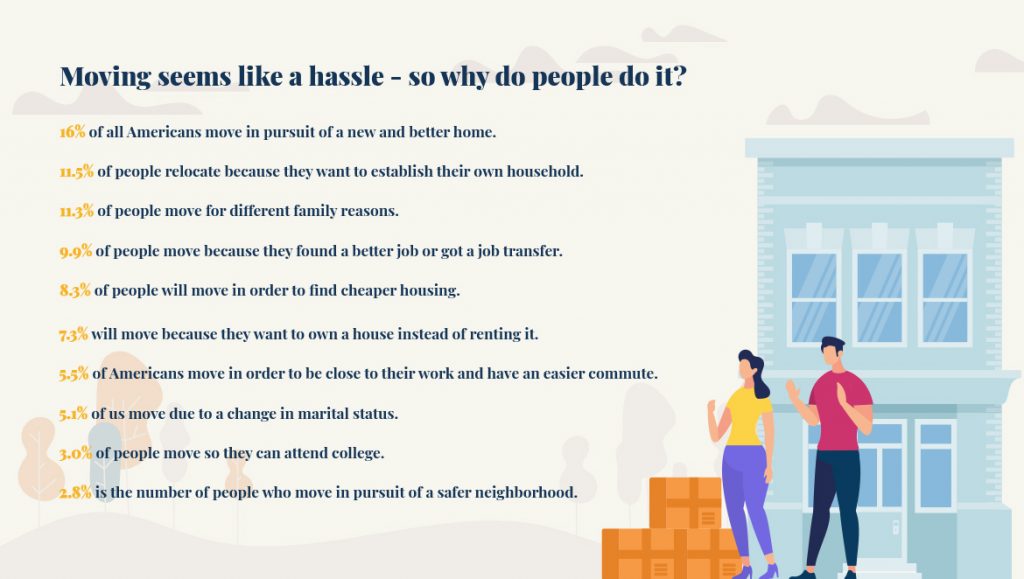 Moving seems like a hassle - so why do people do it?

16% of all Americans move in pursuit of a new and better home.

11.5% of people relocate because they want to establish their own household.

11.3% of people move for different family reasons.

9.9% of people move because they found a better job or got a job transfer.

8.3% of people will move in order to find cheaper housing.

7.3% will move because they want to own a house instead of renting it.

5.5% of Americans move in order to be close to their work and have an easier commute.

5.1% of us move due to a change in marital status.

3.0% of people move so they can attend college.

2.8% is the number of people who move in pursuit of a safer neighborhood.